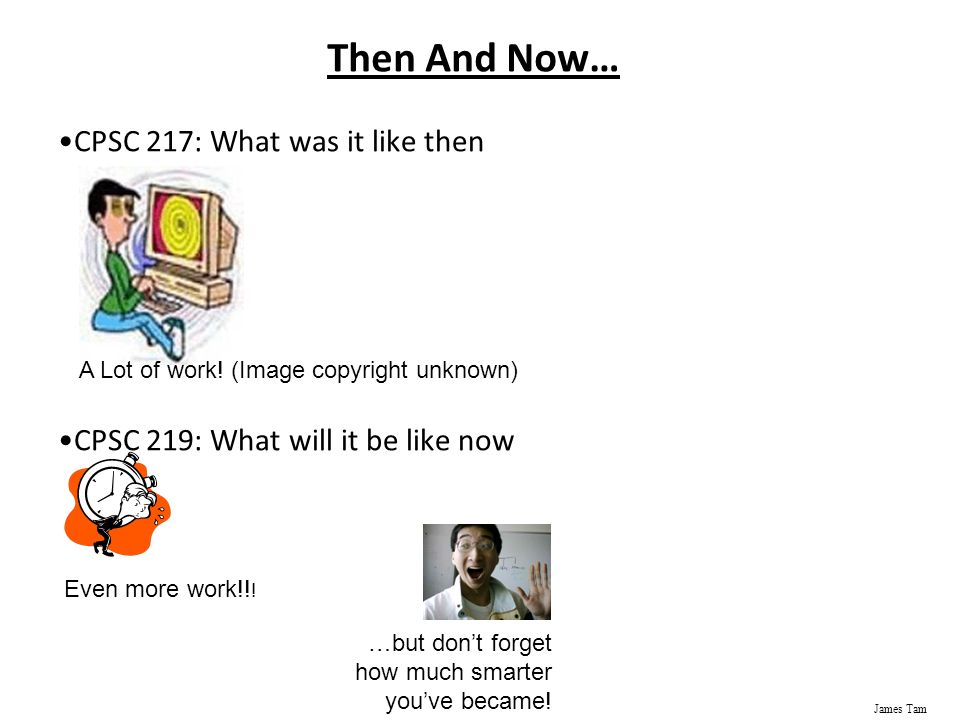 Then And Now…

•CPSC 217: What was it like then

A Lot of work! (Image copyright unknown)

•CPSC 219: What will it be like now

Even more work!!!

…but don't forget how much smarter you've became!

James Tam